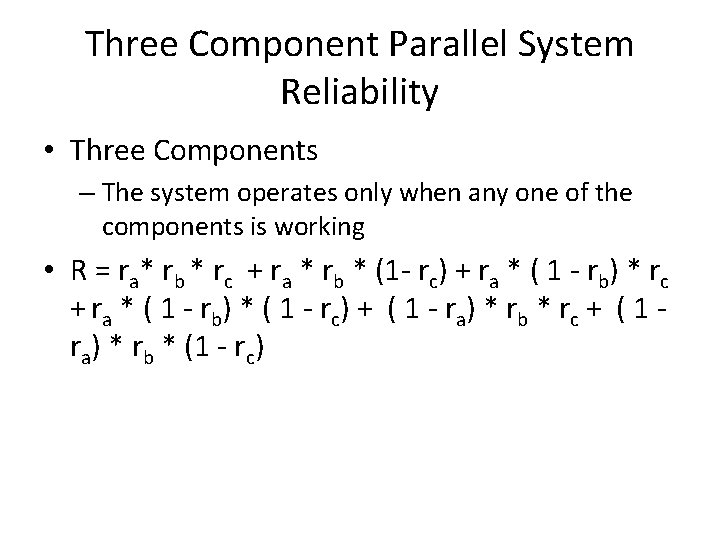 Three Component Parallel System Reliability

• Three Components

– The system operates only when any one of the components is working

• $R = r_a * r_b * r_c + r_a * r_b * (1 - r_c) + r_a * (1 - r_b) * r_c + r_a * (1 - r_b) * (1 - r_c) + (1 - r_a) * r_b * r_c + (1 - r_a) * r_b * (1 - r_c)$